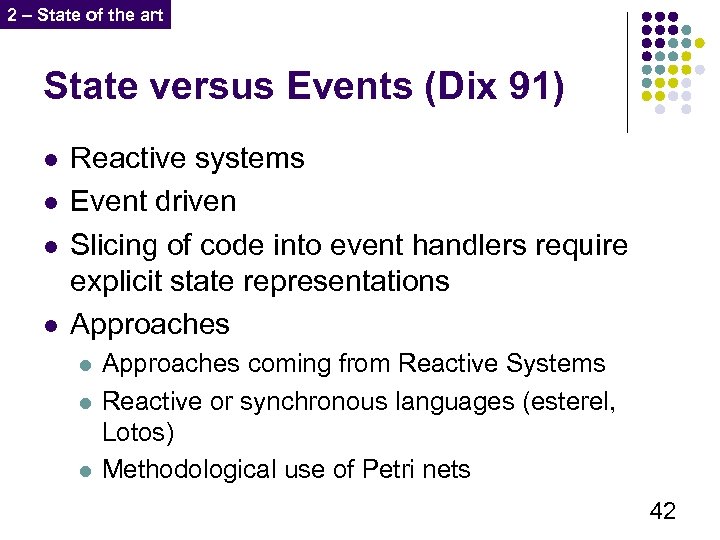 2 – State of the art

State versus Events (Dix 91)

- Reactive systems
- Event driven
- Slicing of code into event handlers require explicit state representations
- Approaches
  - Approaches coming from Reactive Systems
  - Reactive or synchronous languages (esterel, Lotos)
  - Methodological use of Petri nets

42